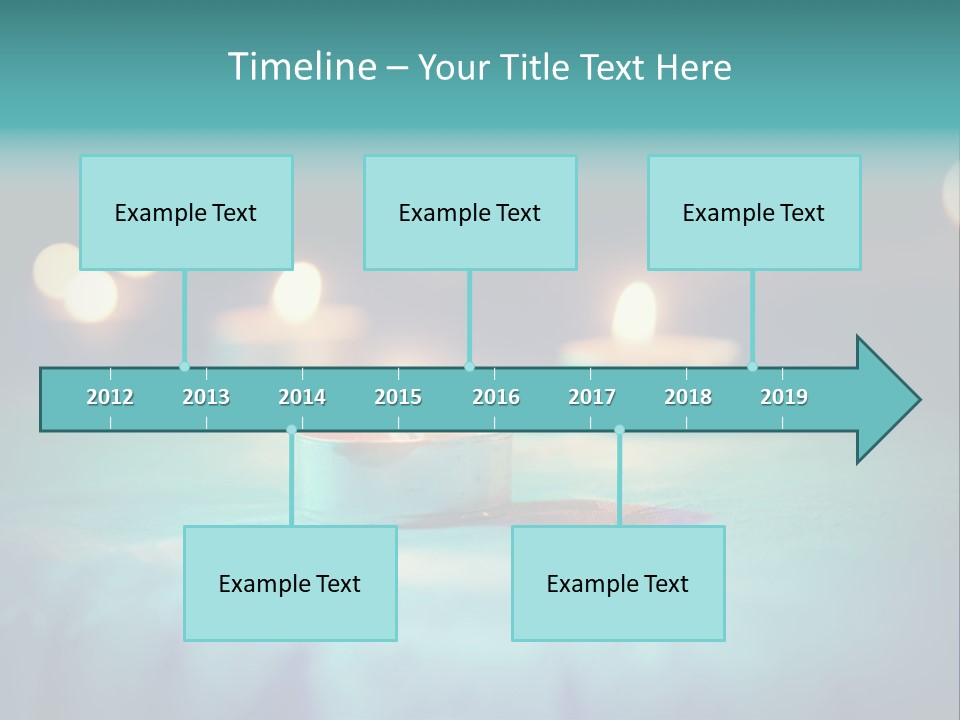 Timeline – Your Title Text Here

Example Text

Example Text

Example Text

2012 2013 2014 2015 2016 2017 2018 2019

Example Text

Example Text